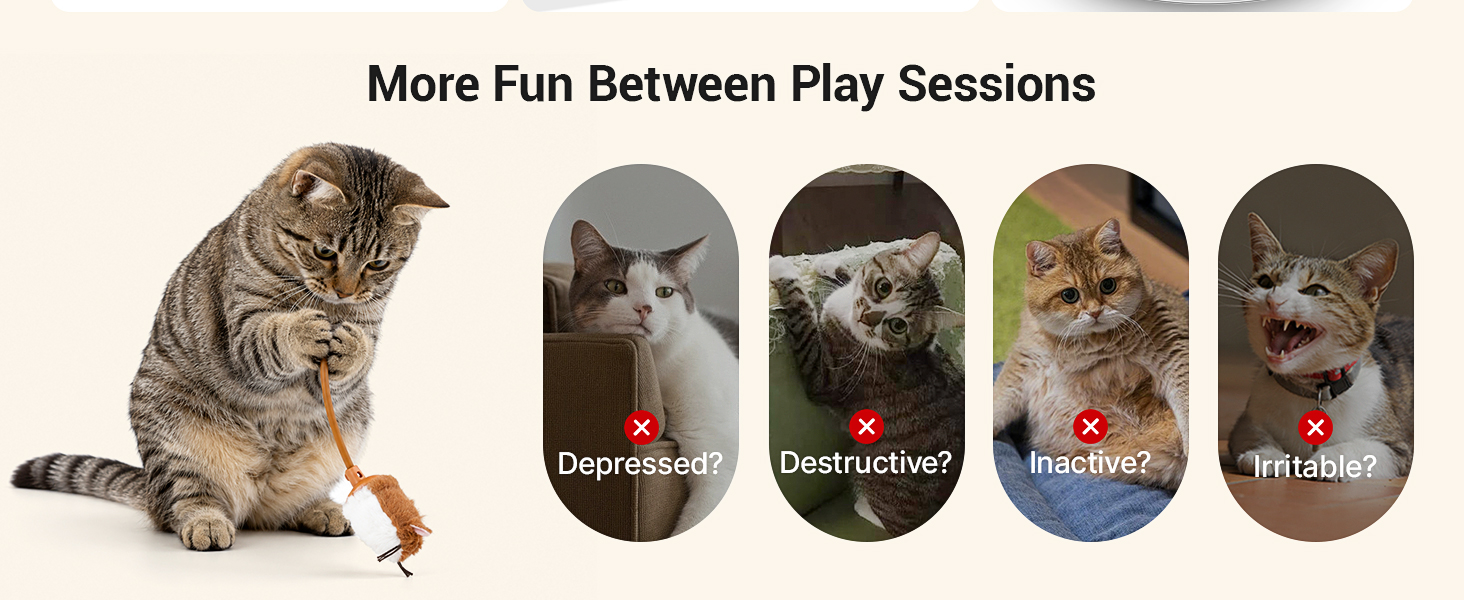 More Fun Between Play Sessions

Depressed?

Destructive?

Inactive?

Irritable?